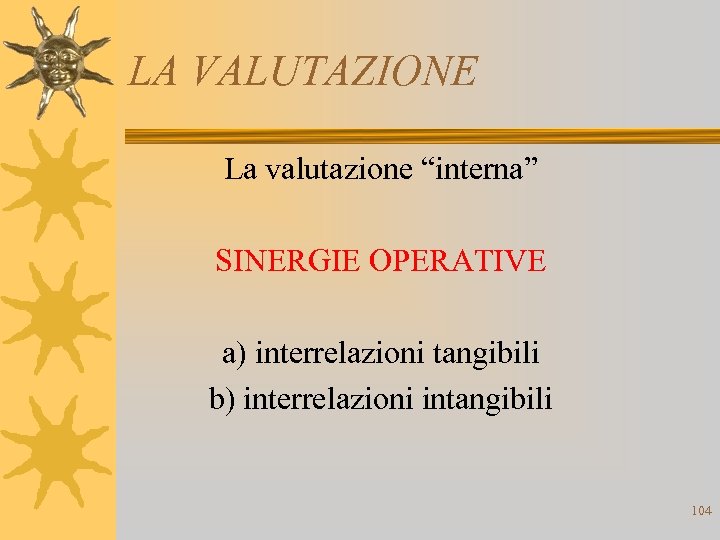 LA VALUTAZIONE

La valutazione “interna”

SINERGIE OPERATIVE

a) interrelazioni tangibili
b) interrelazioni intangibili

104